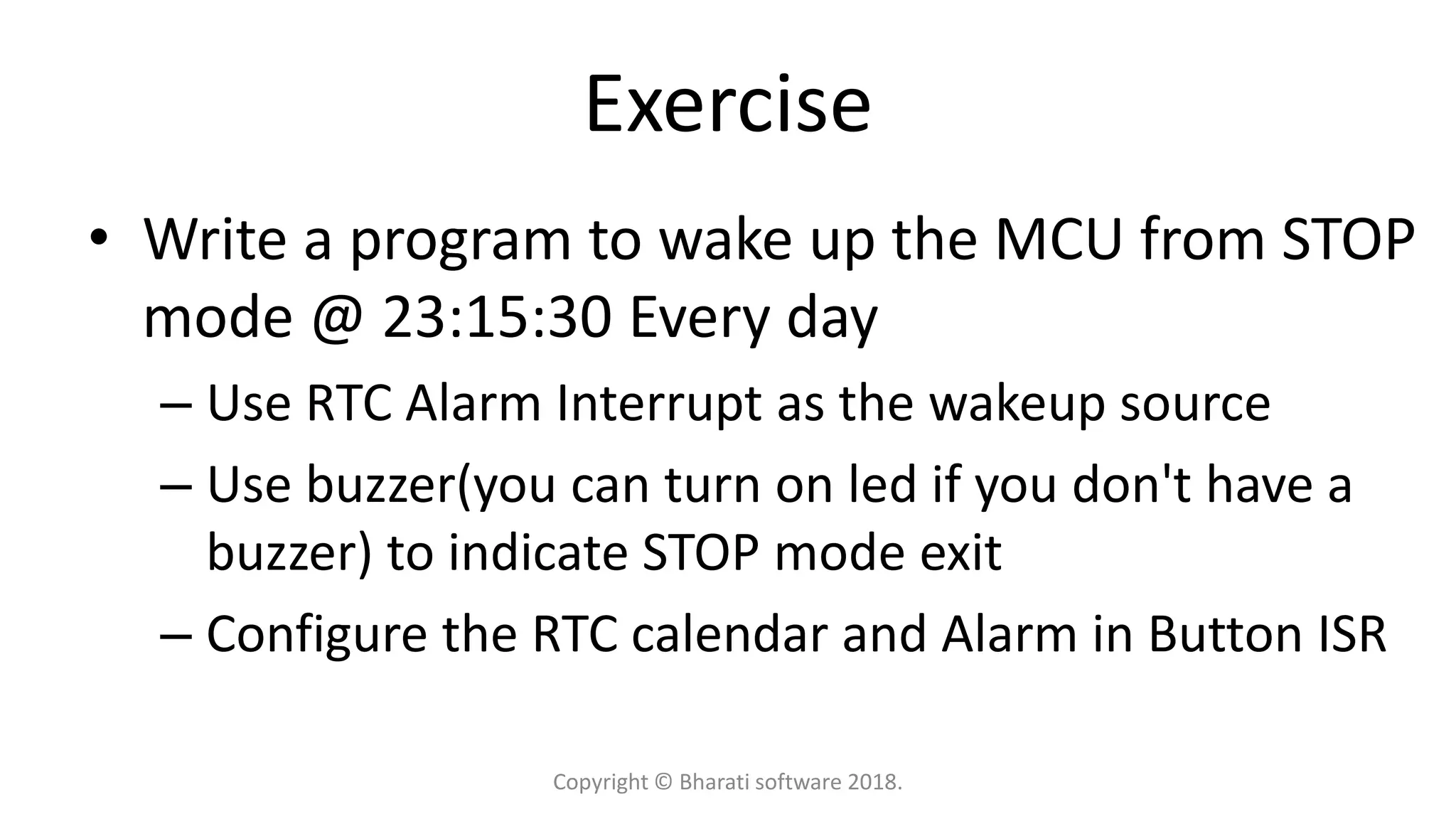 Exercise

• Write a program to wake up the MCU from STOP mode @ 23:15:30 Every day

– Use RTC Alarm Interrupt as the wakeup source

– Use buzzer(you can turn on led if you don't have a buzzer) to indicate STOP mode exit

– Configure the RTC calendar and Alarm in Button ISR

Copyright © Bharati software 2018.